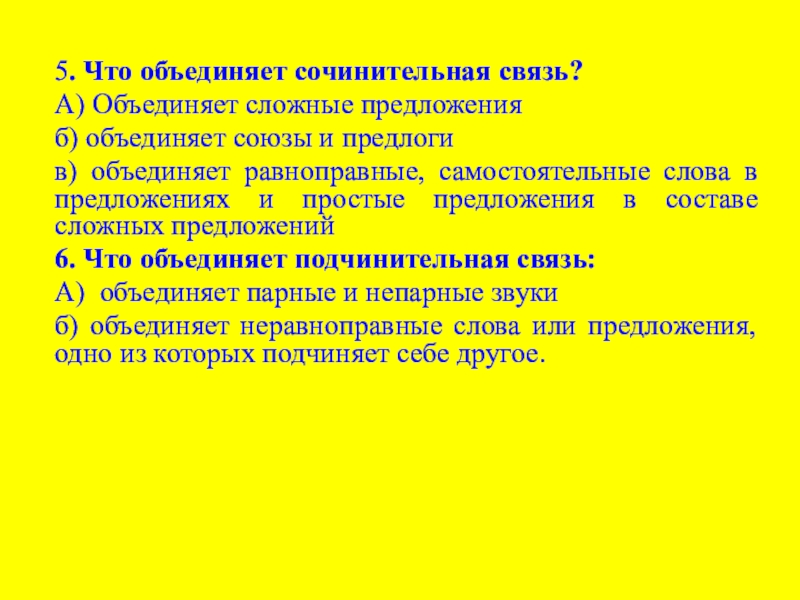 5. Что объединяет сочинительная связь?
А) Объединяет сложные предложения
б) объединяет союзы и предлоги
в) объединяет равноправные, самостоятельные слова в предложениях и простые предложения в составе сложных предложений
6. Что объединяет подчинительная связь:
А) объединяет парные и непарные звуки
б) объединяет неравноправные слова или предложения, одно из которых подчиняет себе другое.